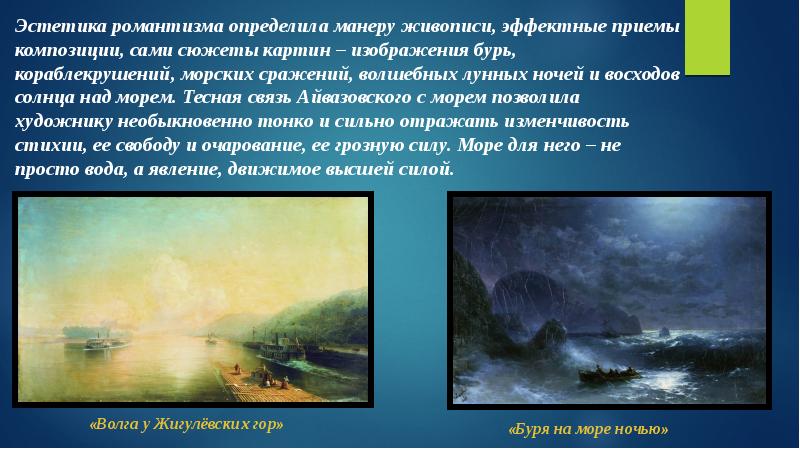 Эстетика романтизма определила манеру живописи, эффектные приемы композиции, сами сюжеты картин – изображения бурь, кораблекрушений, морских сражений, волшебных лунных ночей и восходов солнца над морем. Тесная связь Айвазовского с морем позволила художнику необыкновенно тонко и сильно отражать изменчивость стихии, ее свободу и очарование, ее грозную силу. Море для него – не просто вода, а явление, движимое высшей силой.

«Волга у Жигулёвских гор»

«Буря на море ночью»